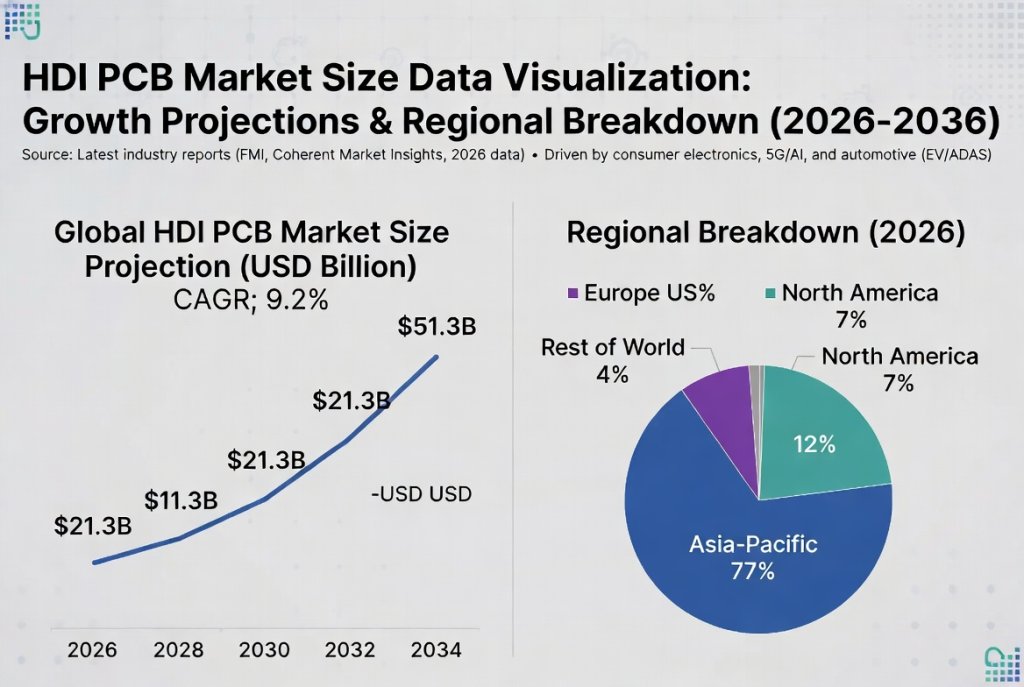 HDI PCB Market Size Data Visualization: Growth Projections & Regional Breakdown (2026-2036)

Source: Latest industry reports (FMI, Coherent Market Insights, 2026 data) • Driven by consumer electronics, 5G/AI, and automotive (EV/ADAS)

Global HDI PCB Market Size Projection (USD Billion)

CAGR; 9.2%

$51.3B

$21.3B

$21.3B

$11.3B

$21.3B

-USD USD

2026 2028 2030 2032 2034

Regional Breakdown (2026)

Europe US%

North America 7%

Rest of World 4%

North America 7%

12%

Asia-Pacific 77%